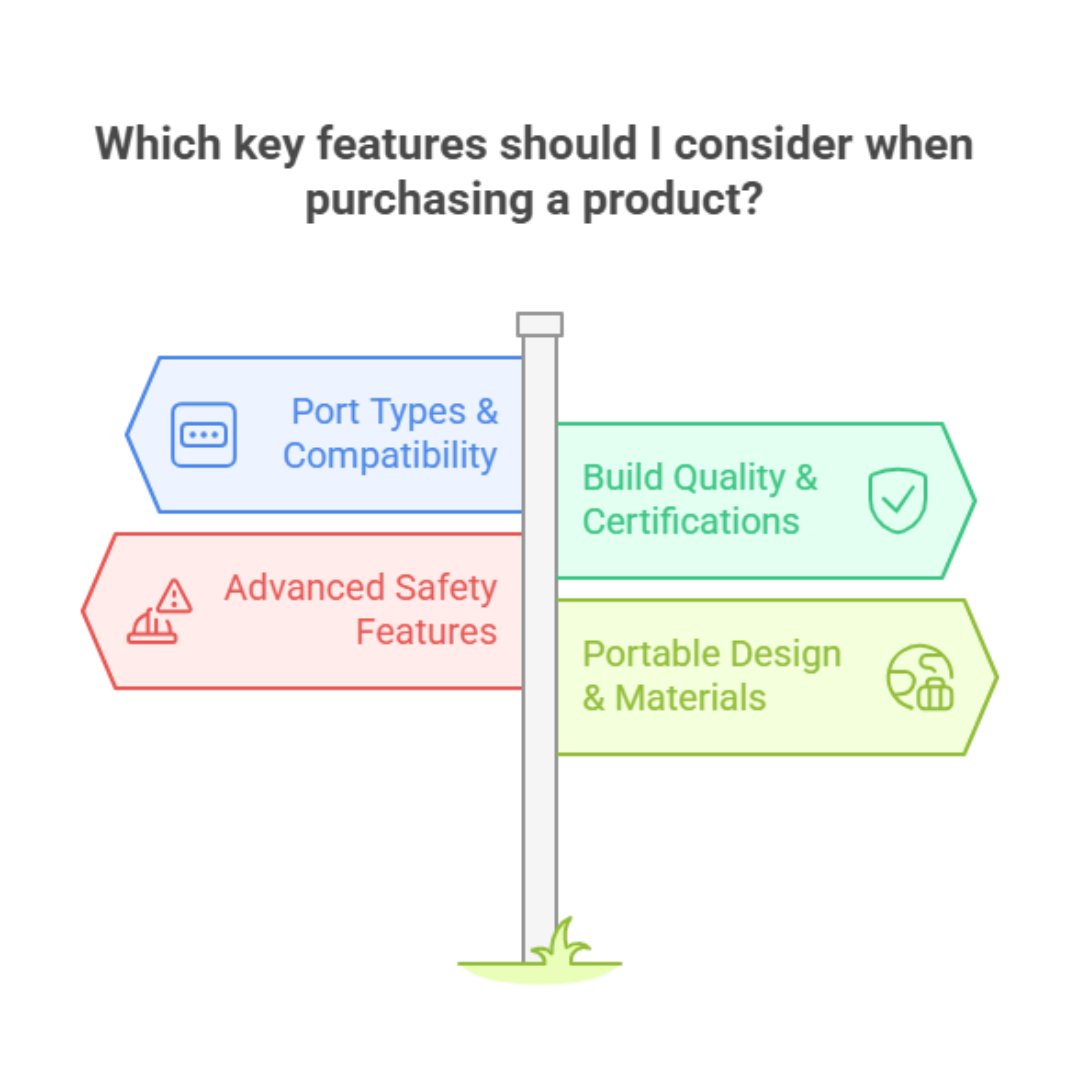 Which key features should I consider when purchasing a product?

Port Types & Compatibility

Build Quality & Certifications

Advanced Safety Features

Portable Design & Materials